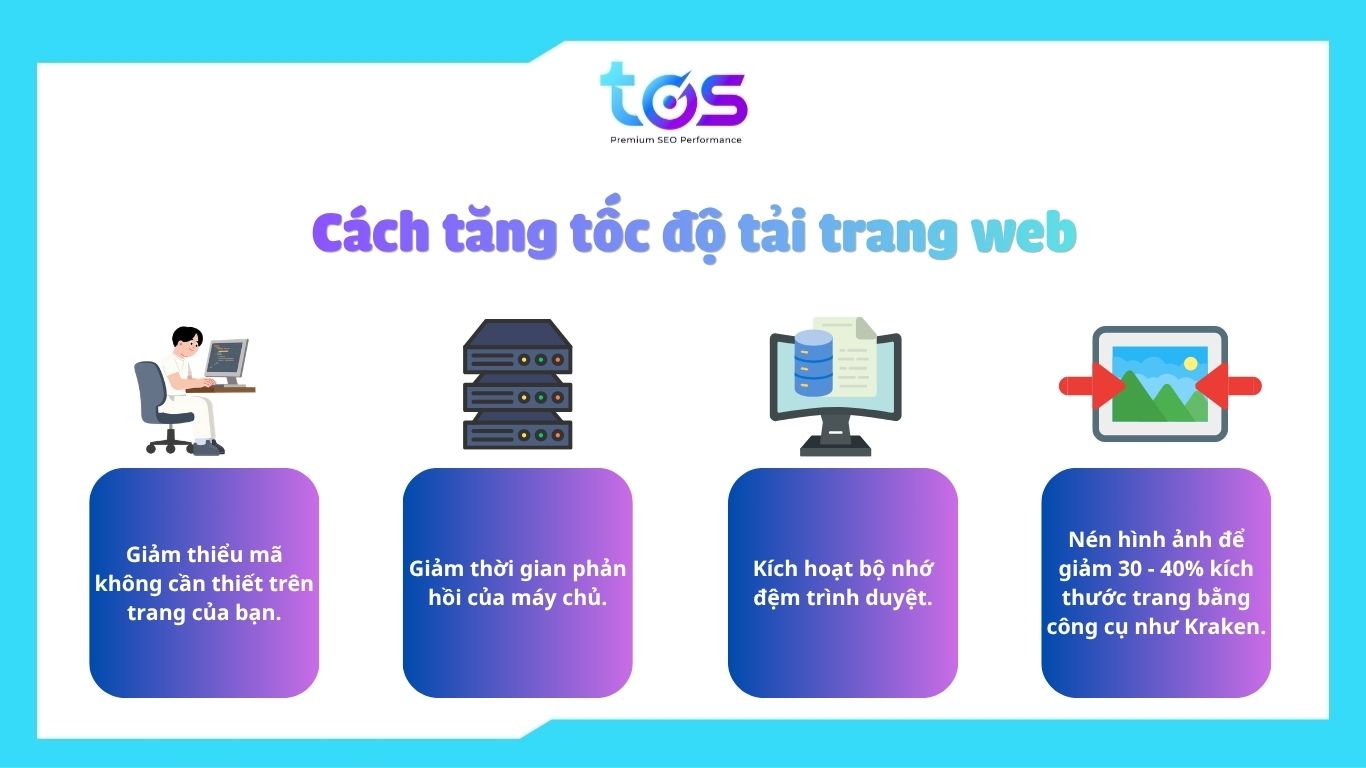 tos
Premium SEO Performance

Cách tăng tốc độ tải trang web

Giảm thiểu mã không cần thiết trên trang của bạn.

Giảm thời gian phản hồi của máy chủ.

Kích hoạt bộ nhớ đệm trình duyệt.

Nén hình ảnh để giảm 30 - 40% kích thước trang bằng công cụ như Kraken.